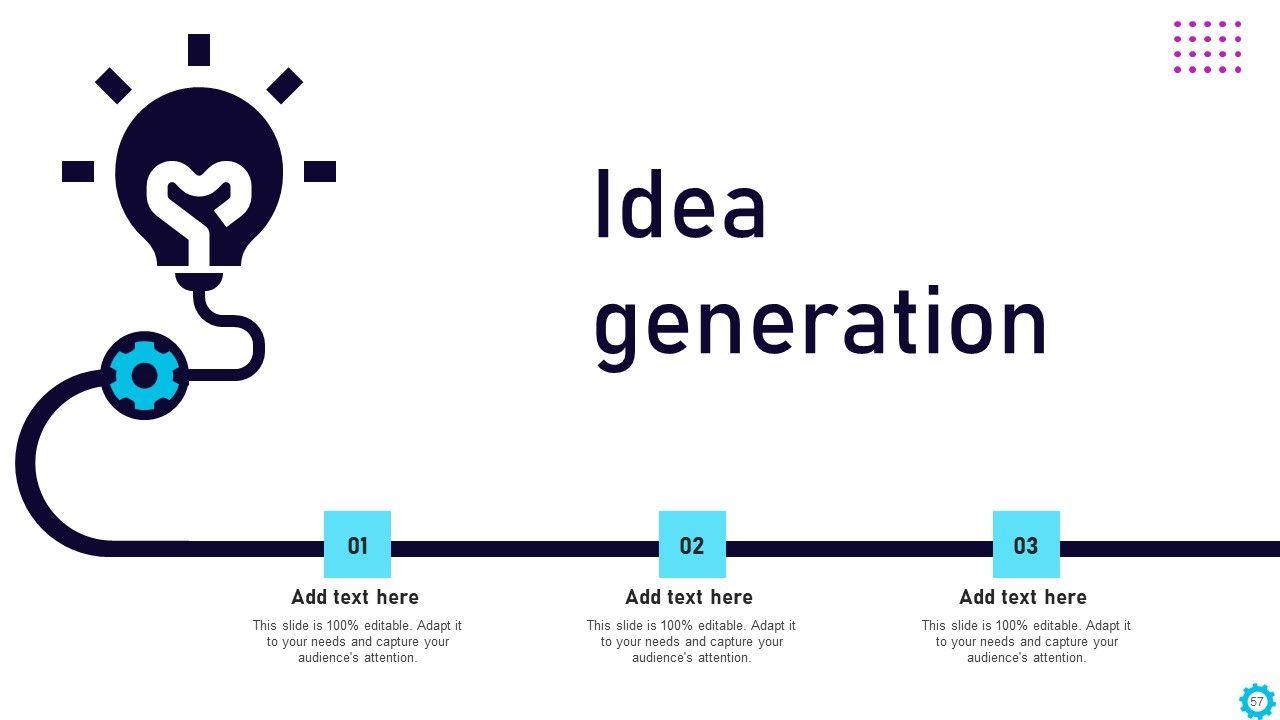 Idea generation

01

Add text here

This slide is 100% editable. Adapt it to your needs and capture your audience's attention.

02

Add text here

This slide is 100% editable. Adapt it to your needs and capture your audience's attention.

03

Add text here

This slide is 100% editable. Adapt it to your needs and capture your audience's attention.

57